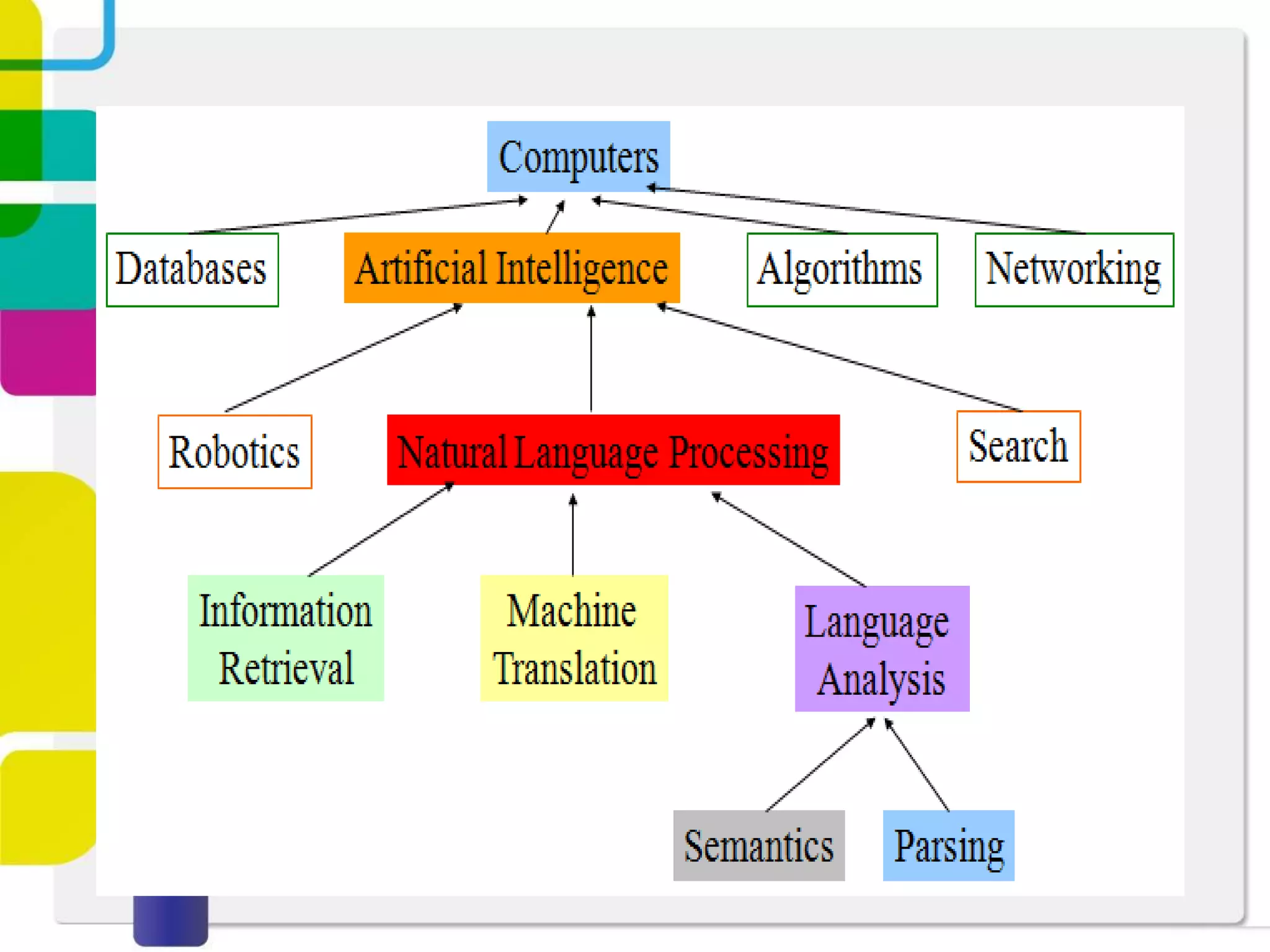 Computers

Databases

Artificial Intelligence

Algorithms

Networking

Robotics

Natural Language Processing

Search

Information Retrieval

Machine Translation

Language Analysis

Semantics

Parsing